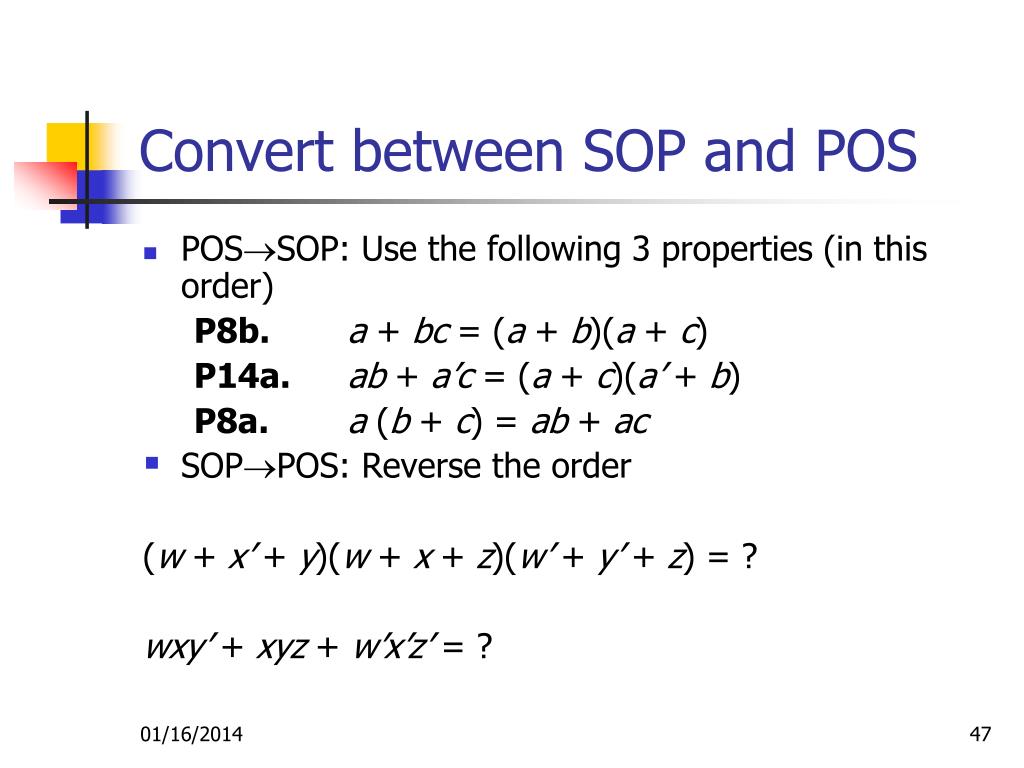 Convert between SOP and POS

- POS$\rightarrow$SOP: Use the following 3 properties (in this order)

**P8b.** $a + bc = (a + b)(a + c)$

**P14a.** $ab + a'c = (a + c)(a' + b)$

**P8a.** $a(b + c) = ab + ac$

- SOP$\rightarrow$POS: Reverse the order

$(w + x' + y)(w + x + z)(w' + y' + z) = ?$

$wxy' + xyz + w'x'z' = ?$

01/16/2014

47